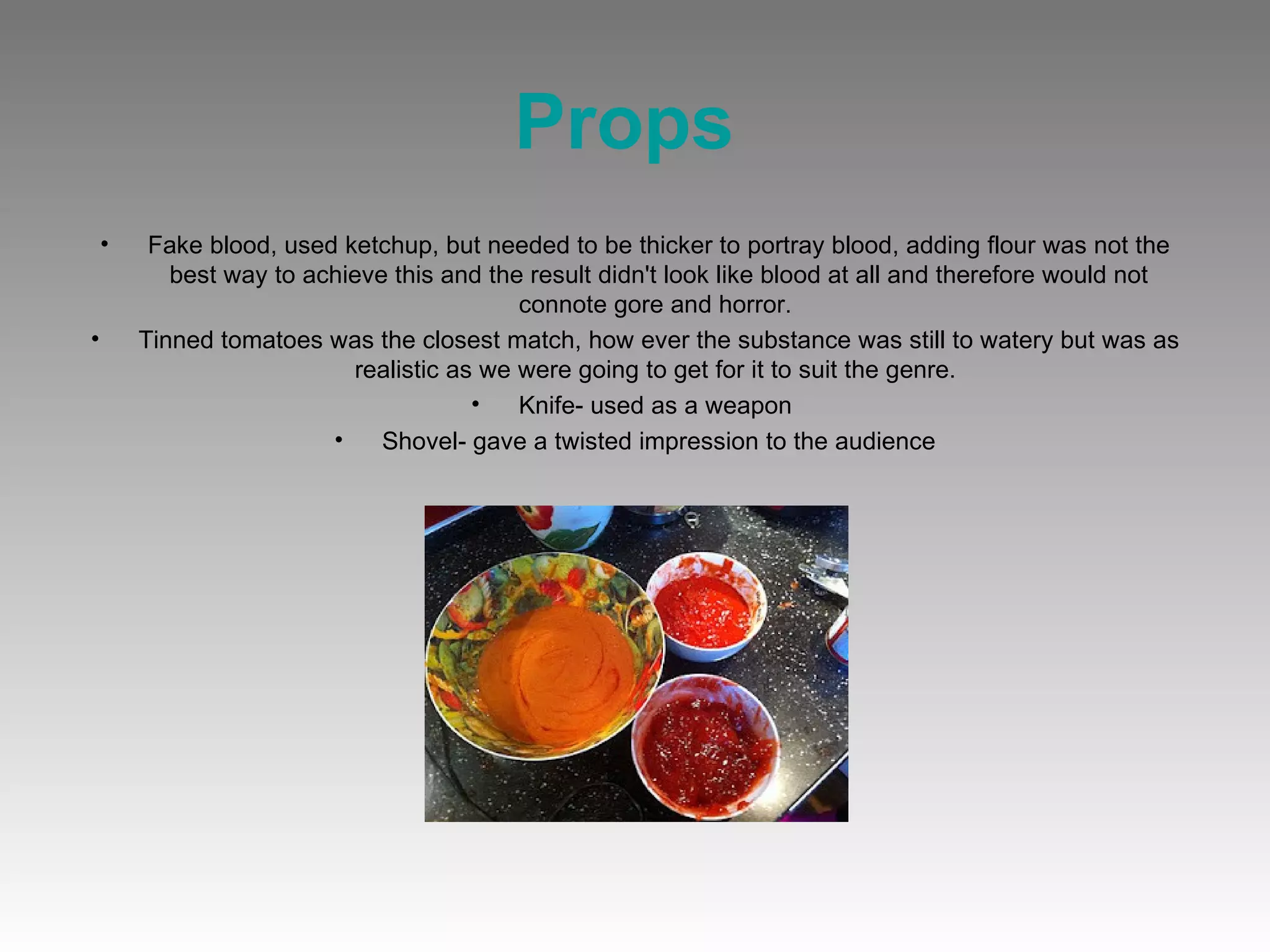 Props

• Fake blood, used ketchup, but needed to be thicker to portray blood, adding flour was not the best way to achieve this and the result didn't look like blood at all and therefore would not connote gore and horror.

• Tinned tomatoes was the closest match, how ever the substance was still to watery but was as realistic as we were going to get for it to suit the genre.

• Knife- used as a weapon

• Shovel- gave a twisted impression to the audience